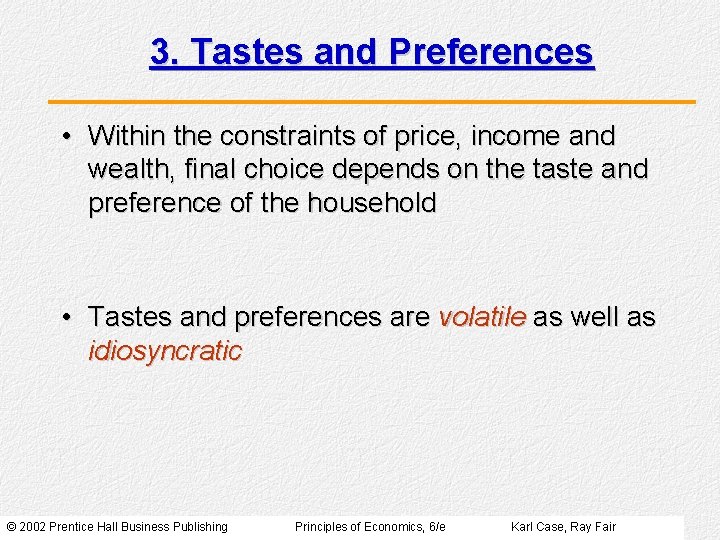 3. Tastes and Preferences

• Within the constraints of price, income and wealth, final choice depends on the taste and preference of the household

• Tastes and preferences are volatile as well as idiosyncratic

© 2002 Prentice Hall Business Publishing Principles of Economics, 6/e Karl Case, Ray Fair